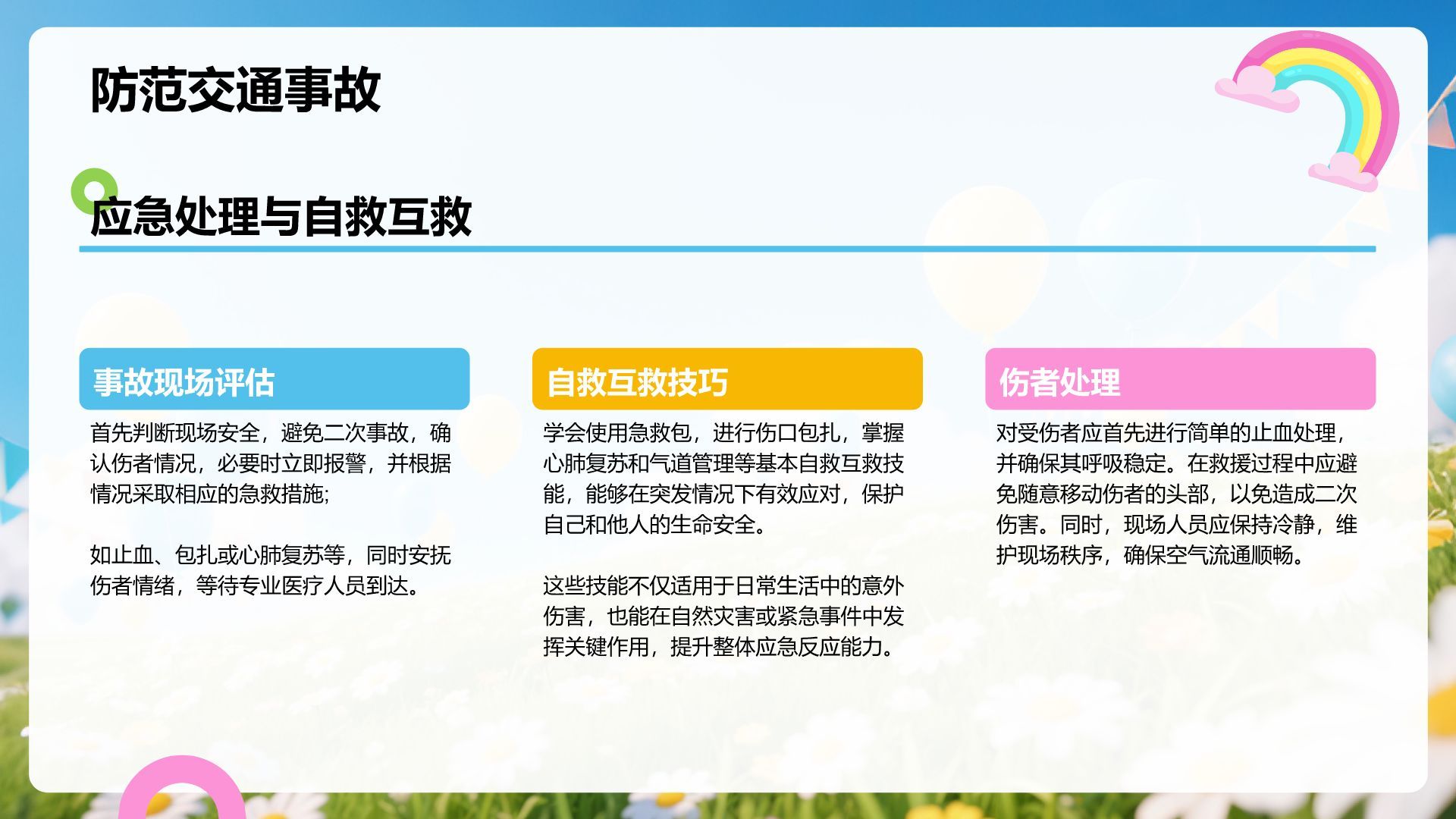 防范交通事故

应急处理与自救互救

事故现场评估

首先判断现场安全，避免二次事故，确认伤者情况，必要时立即报警，并根据情况采取相应的急救措施;

如止血、包扎或心肺复苏等，同时安抚伤者情绪，等待专业医疗人员到达。

自救互救技巧

学会使用急救包，进行伤口包扎，掌握心肺复苏和气道管理等基本自救互救技能，能够在突发情况下有效应对，保护自己和他人的生命安全。

这些技能不仅适用于日常生活中的意外伤害，也能在自然灾害或紧急事件中发挥关键作用，提升整体应急反应能力。

伤者处理

对受伤者应首先进行简单的止血处理，并确保其呼吸稳定。在救援过程中应避免随意移动伤者的头部，以免造成二次伤害。同时，现场人员应保持冷静，维护现场秩序，确保空气流通顺畅。